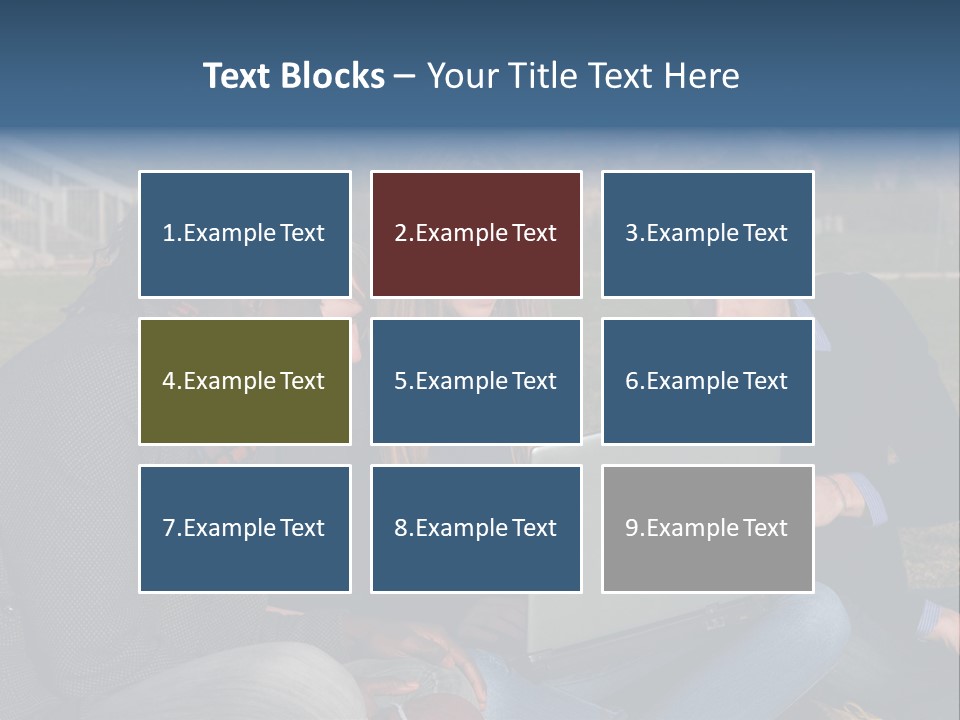 Text Blocks – Your Title Text Here

1.Example Text

2.Example Text

3.Example Text

4.Example Text

5.Example Text

6.Example Text

7.Example Text

8.Example Text

9.Example Text